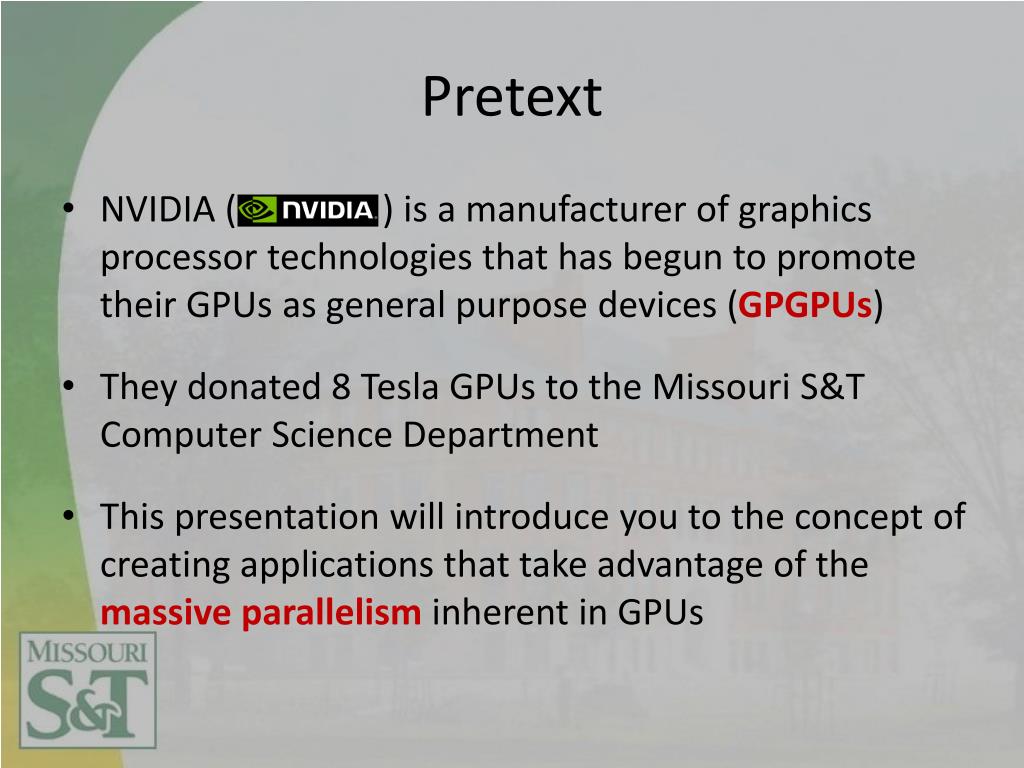 Pretext

• NVIDIA (NVIDIA) is a manufacturer of graphics processor technologies that has begun to promote their GPUs as general purpose devices (GPGPUs)

• They donated 8 Tesla GPUs to the Missouri S&T Computer Science Department

• This presentation will introduce you to the concept of creating applications that take advantage of the massive parallelism inherent in GPUs

MISSOURI
S&T